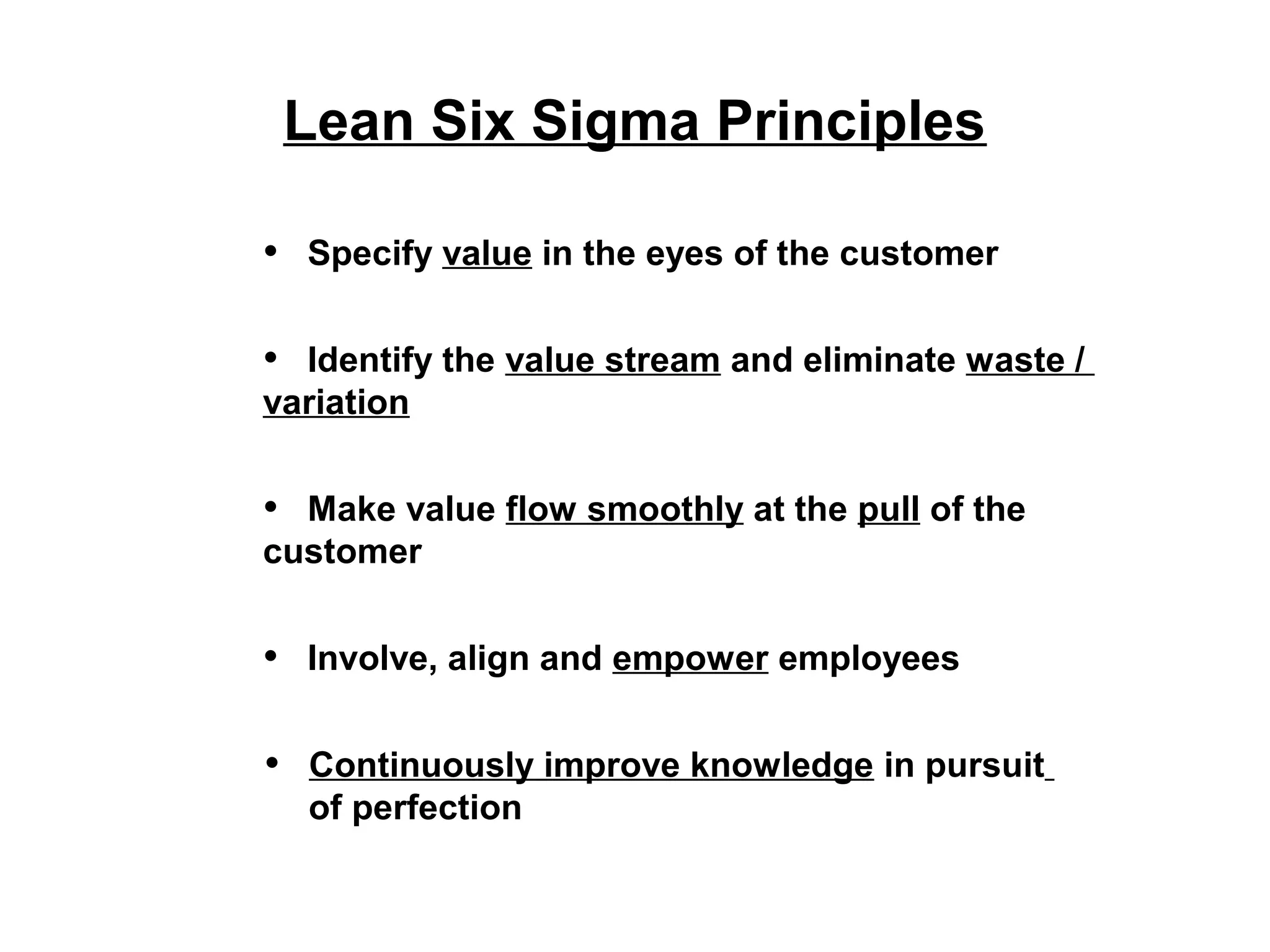 Lean Six Sigma Principles

• Specify value in the eyes of the customer

• Identify the value stream and eliminate waste / variation

• Make value flow smoothly at the pull of the customer

• Involve, align and empower employees

• Continuously improve knowledge in pursuit of perfection